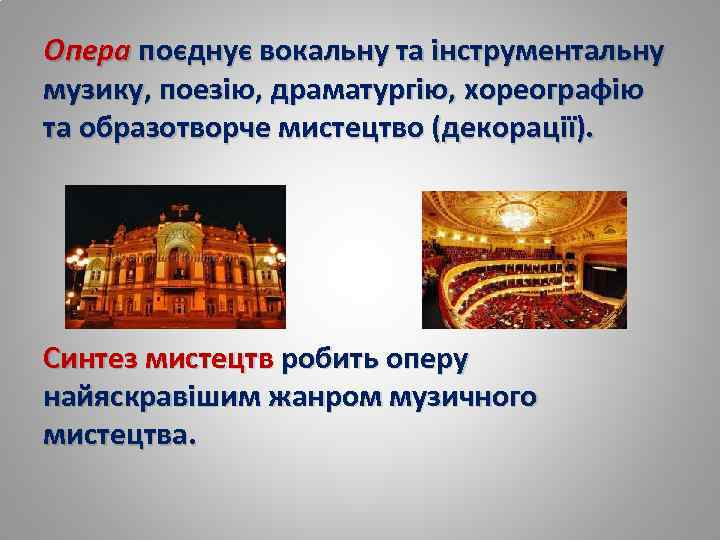 Опера поєднує вокальну та інструментальну музику, поезію, драматургію, хореографію та образотворче мистецтво (декорації).

Синтез мистецтв робить оперу найяскравішим жанром музичного мистецтва.